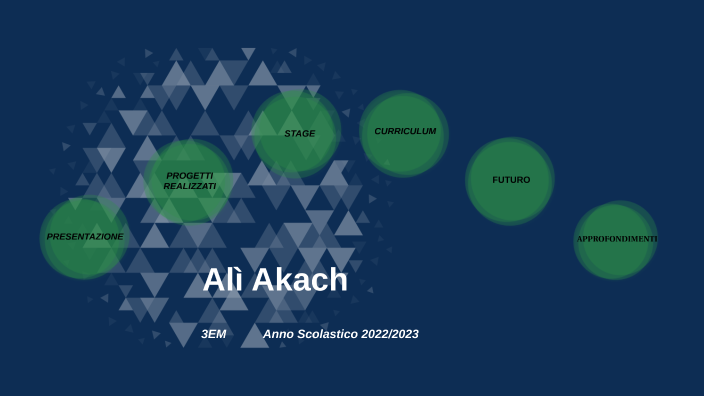 PRESENTAZIONE

PROGETTI REALIZZATI

STAGE

CURRICULUM

FUTURO

APPROFONDIMENTI

Alì Akach

3EM Anno Scolastico 2022/2023